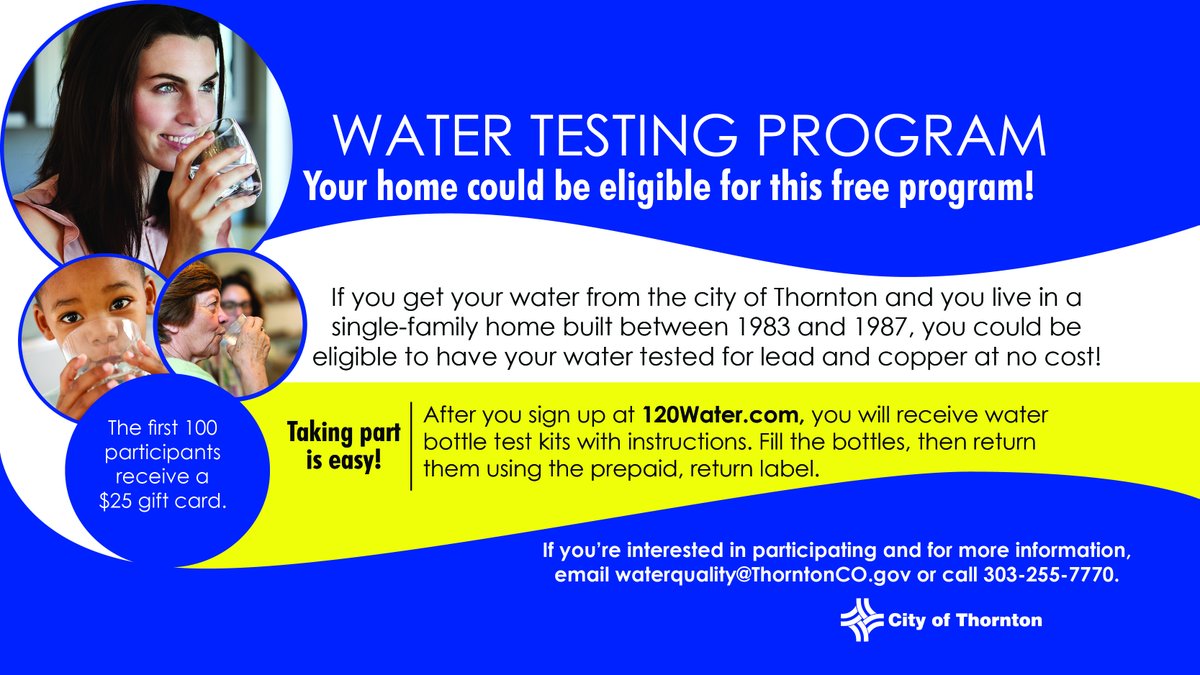 WATER TESTING PROGRAM
Your home could be eligible for this free program!

If you get your water from the city of Thornton and you live in a single-family home built between 1983 and 1987, you could be eligible to have your water tested for lead and copper at no cost!

The first 100 participants receive a $25 gift card.

Taking part is easy!

After you sign up at 120Water.com, you will receive water bottle test kits with instructions. Fill the bottles, then return them using the prepaid, return label.

If you're interested in participating and for more information, email waterquality@ThorntonCO.gov or call 303-255-7770.

City of Thornton